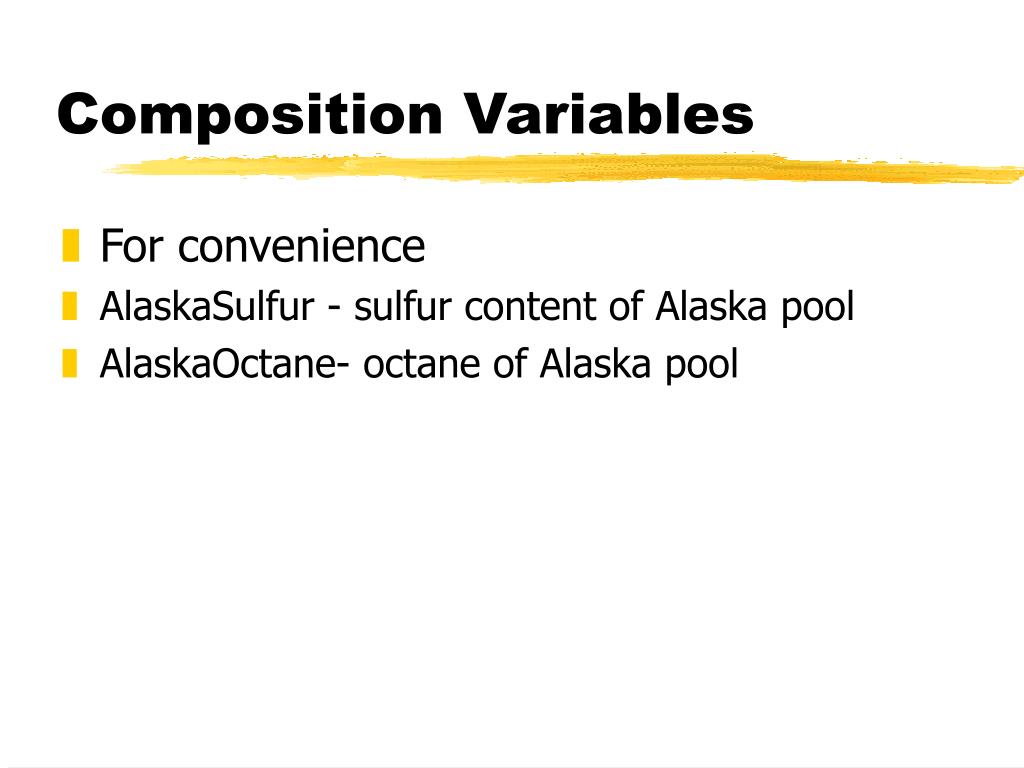 Composition Variables

For convenience
AlaskaSulfur - sulfur content of Alaska pool
AlaskaOctane- octane of Alaska pool